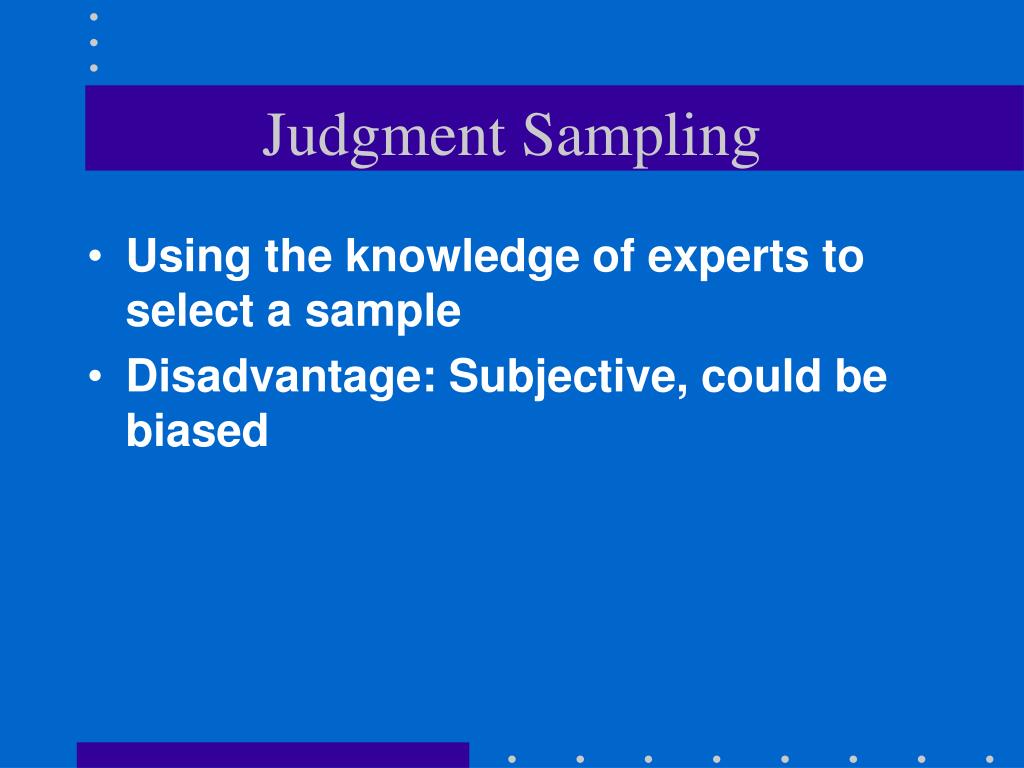 Judgment Sampling

• Using the knowledge of experts to select a sample
• Disadvantage: Subjective, could be biased